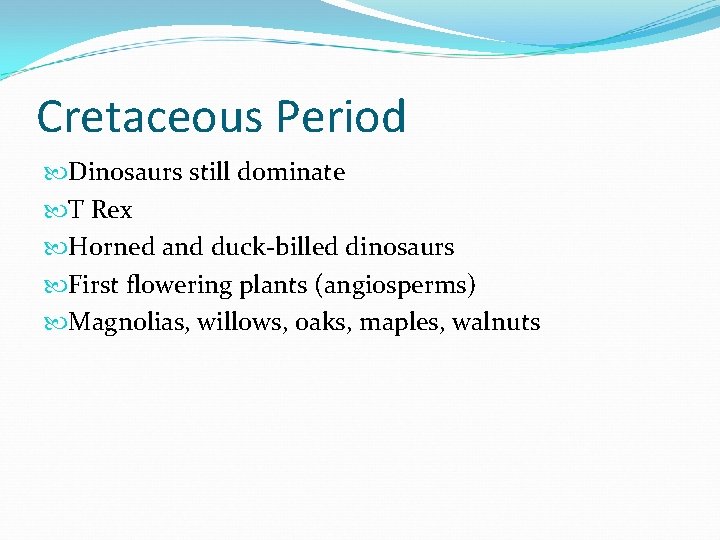 Cretaceous Period

Dinosaurs still dominate
T Rex
Horned and duck-billed dinosaurs
First flowering plants (angiosperms)
Magnolias, willows, oaks, maples, walnuts